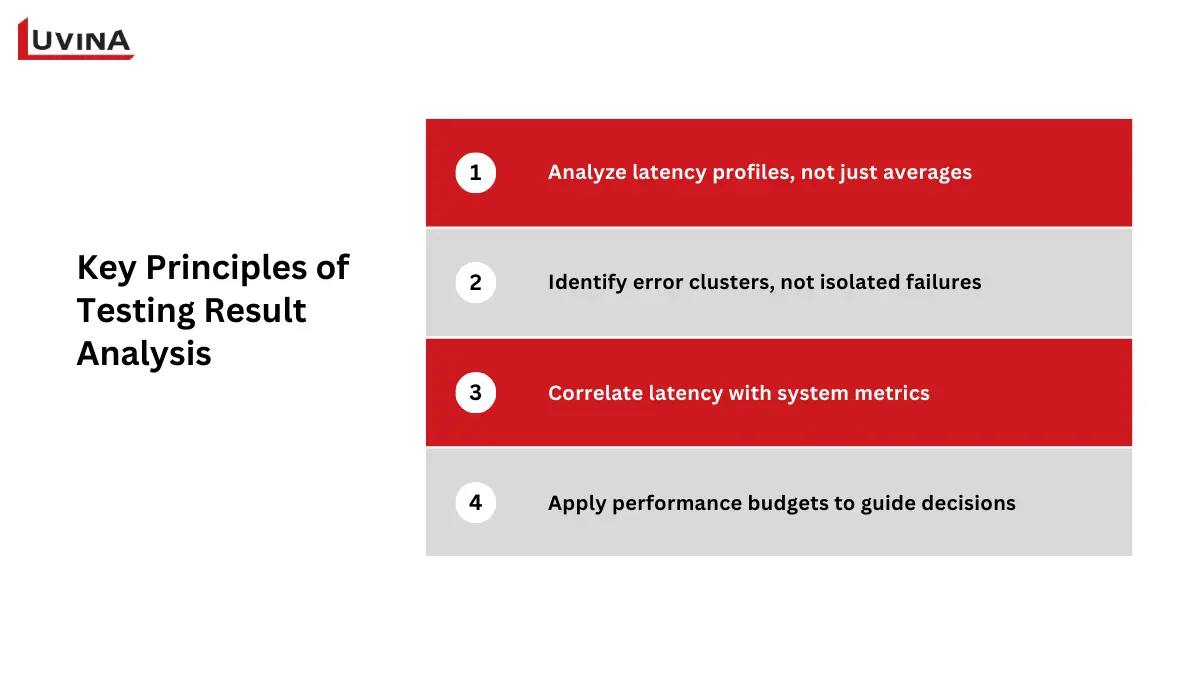 LUVINA

Key Principles of Testing Result Analysis

1 Analyze latency profiles, not just averages

2 Identify error clusters, not isolated failures

3 Correlate latency with system metrics

4 Apply performance budgets to guide decisions